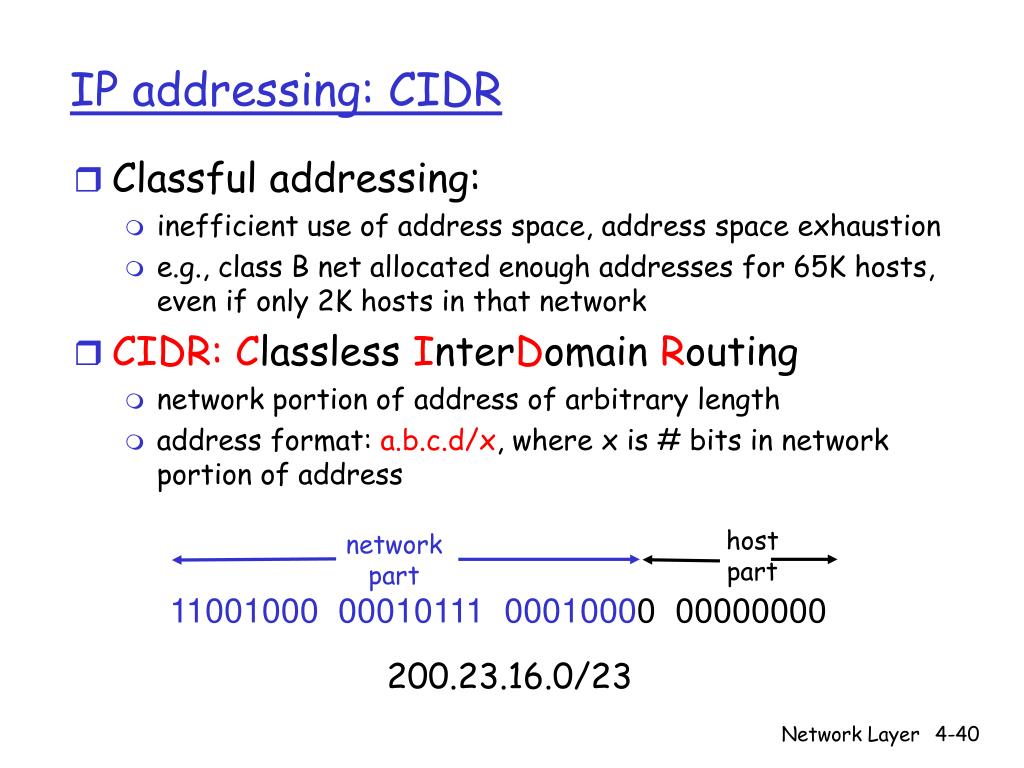 IP addressing: CIDR

Classful addressing:

inefficient use of address space, address space exhaustion

e.g., class B net allocated enough addresses for 65K hosts, even if only 2K hosts in that network

CIDR: Classless InterDomain Routing

network portion of address of arbitrary length

address format: a.b.c.d/x, where x is # bits in network portion of address

network part

host part

11001000 00010111 00010000 00000000

200.23.16.0/23

Network Layer 4-40